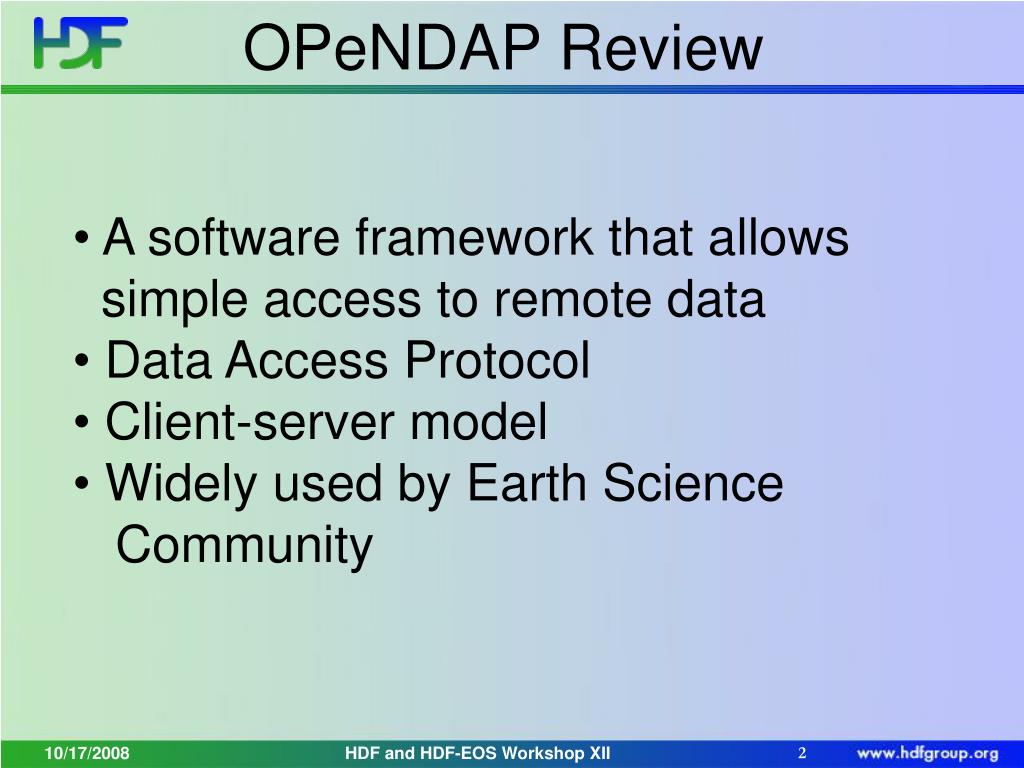 HDF

OPeNDAP Review

• A software framework that allows simple access to remote data
• Data Access Protocol
• Client-server model
• Widely used by Earth Science Community

10/17/2008

HDF and HDF-EOS Workshop XII

2

www.hdfgroup.org